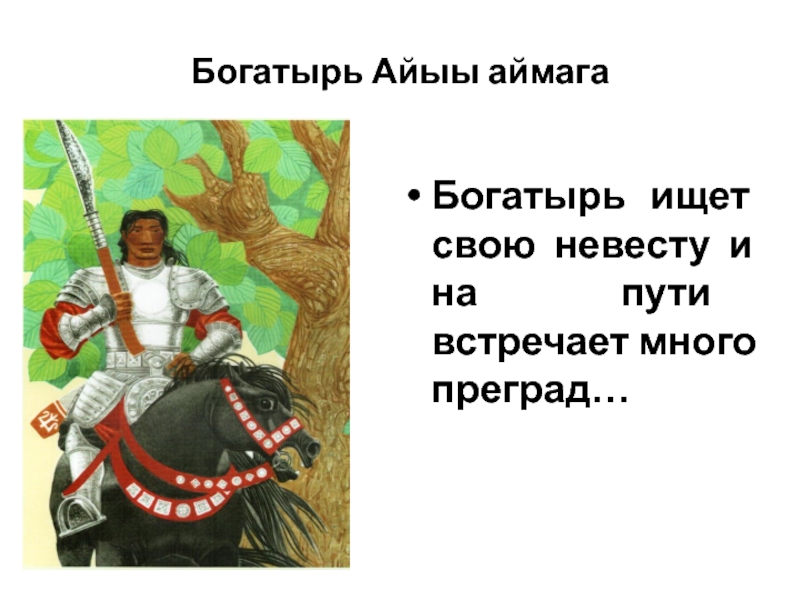 Богатырь Айыы аймага

• Богатырь ищет свою невесту и на пути встречает много преград…